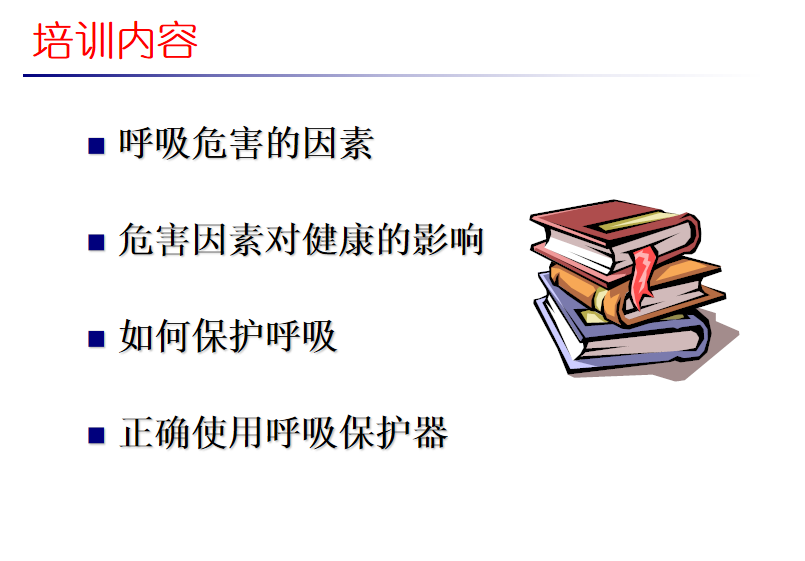 培训内容

■ 呼吸危害的因素

■ 危害因素对健康的影响

■ 如何保护呼吸

■ 正确使用呼吸保护器